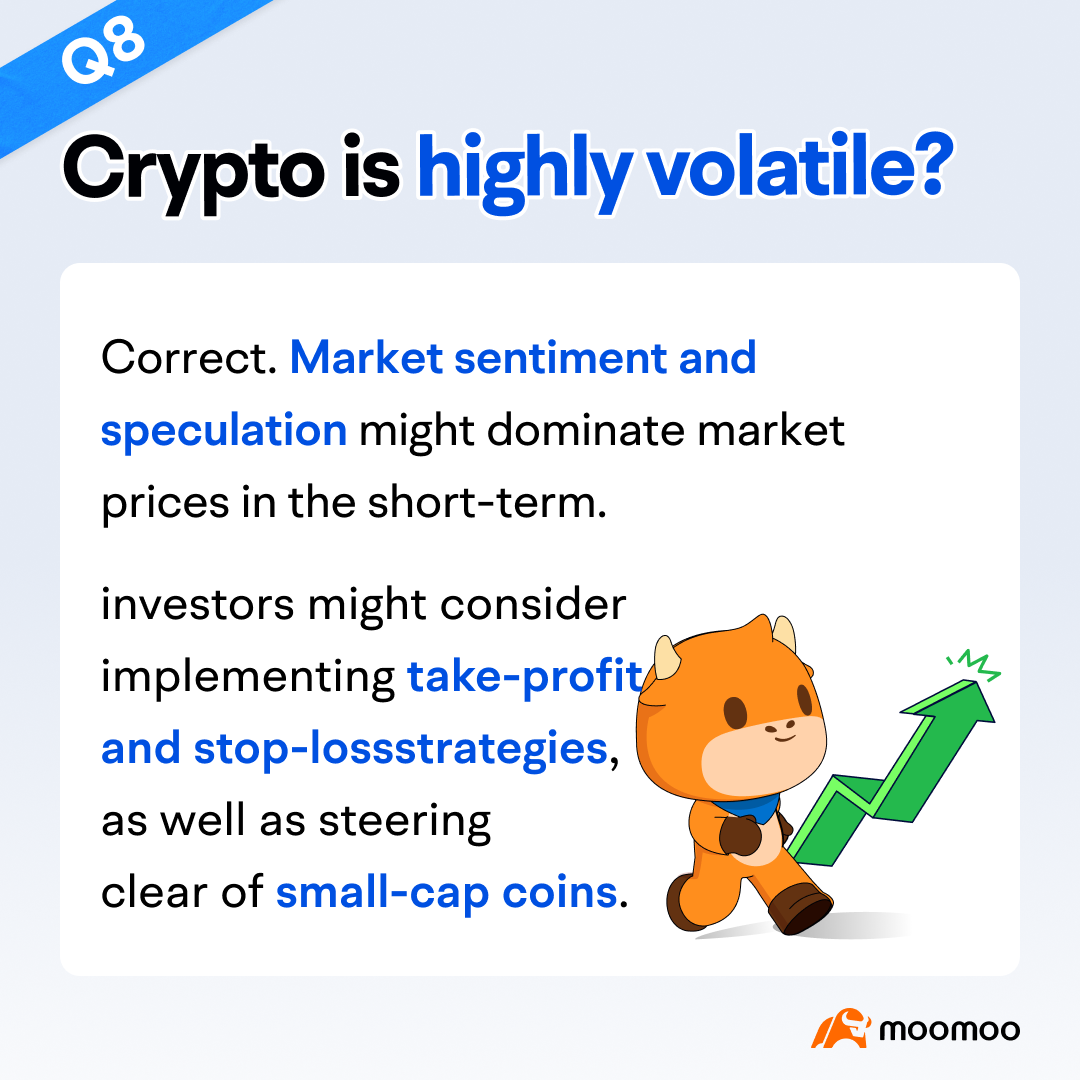 Q8

Crypto is highly volatile?

Correct. Market sentiment and speculation might dominate market prices in the short-term.

investors might consider implementing take-profit and stop-lossstrategies, as well as steering clear of small-cap coins.

moomoo